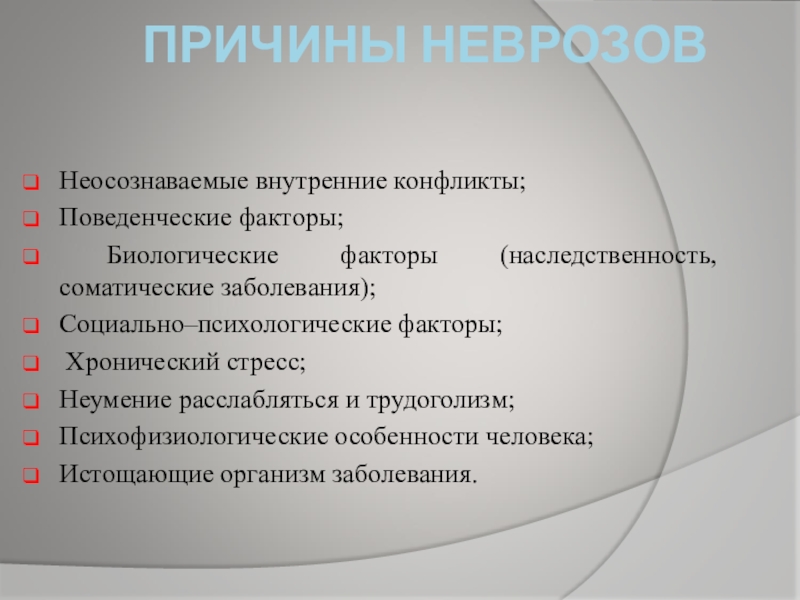 ПРИЧИНЫ НЕВРОЗОВ

Неосознаваемые внутренние конфликты;
Поведенческие факторы;
Биологические факторы (наследственность, соматические заболевания);
Социально–психологические факторы;
Хронический стресс;
Неумение расслабляться и трудоголизм;
Психофизиологические особенности человека;
Истощающие организм заболевания.